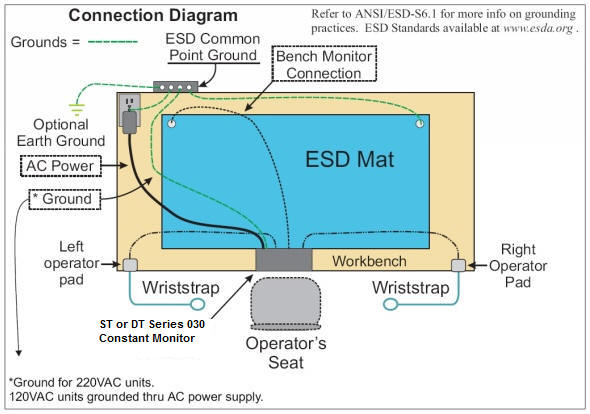 Connection Diagram

Refer to ANSI/ESD-S6.1 for more info on grounding practices. ESD Standards available at www.esda.org .

Grounds =

ESD Common Point Ground

Bench Monitor Connection

Optional Earth Ground

AC Power

* Ground

ESD Mat

Left operator pad

Workbench

Right Operator Pad

Wriststrap

Wriststrap

ST or DT Series 030 Constant Monitor

Operator's Seat

*Ground for 220VAC units.
120VAC units grounded thru AC power supply.